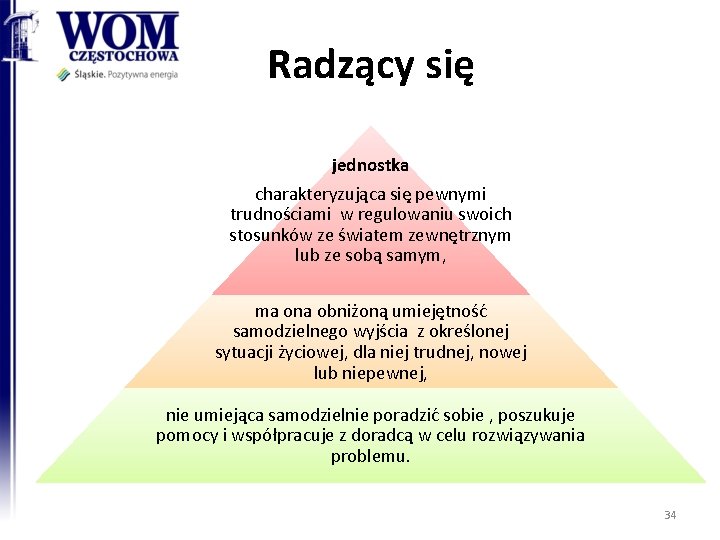 WOM
CZĘSTOCHOWA
Śląskie. Pozytywna energia

Radzący się

jednostka

charakteryzująca się pewnymi trudnościami w regulowaniu swoich stosunków ze światem zewnętrznym lub ze sobą samym,

ma ona obniżoną umiejętność samodzielnego wyjścia z określonej sytuacji życiowej, dla niej trudnej, nowej lub niepewnej,

nie umiejąca samodzielnie poradzić sobie , poszukuje pomocy i współpracuje z doradcą w celu rozwiązywania problemu.

34